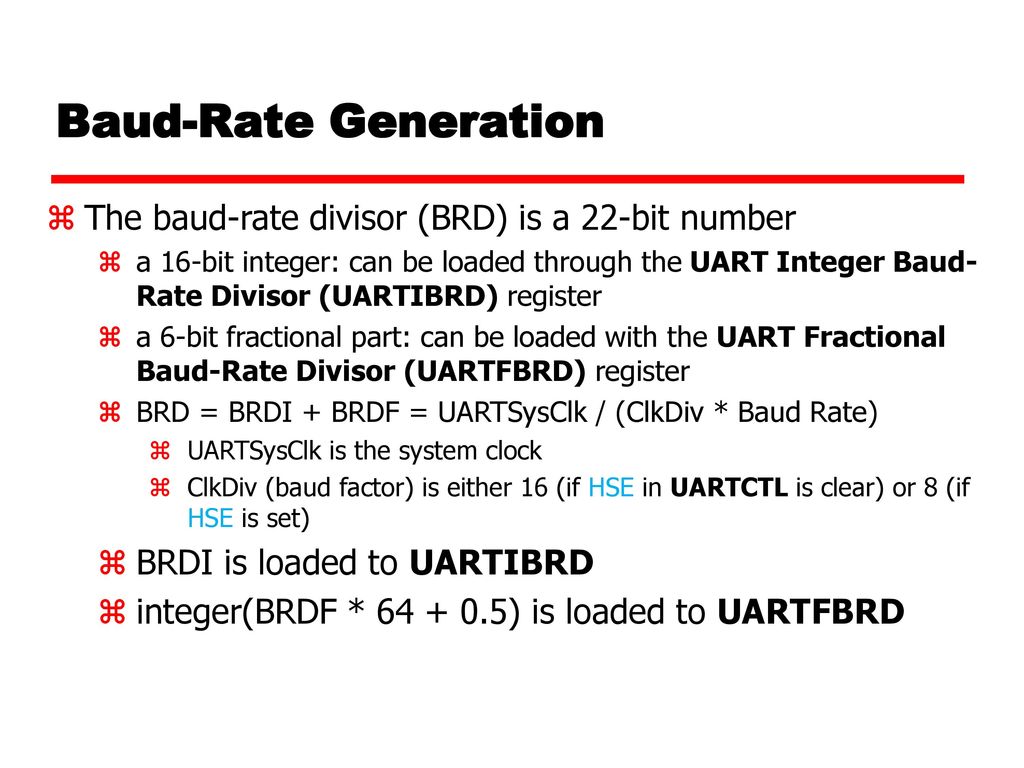 Baud-Rate Generation

The baud-rate divisor (BRD) is a 22-bit number

a 16-bit integer: can be loaded through the UART Integer Baud-Rate Divisor (UARTIBRD) register

a 6-bit fractional part: can be loaded with the UART Fractional Baud-Rate Divisor (UARTFBRD) register

BRD = BRDI + BRDF = UARTSysClk / (ClkDiv * Baud Rate)

UARTSysClk is the system clock

ClkDiv (baud factor) is either 16 (if HSE in UARTCTL is clear) or 8 (if HSE is set)

BRDI is loaded to UARTIBRD

integer(BRDF * 64 + 0.5) is loaded to UARTFBRD